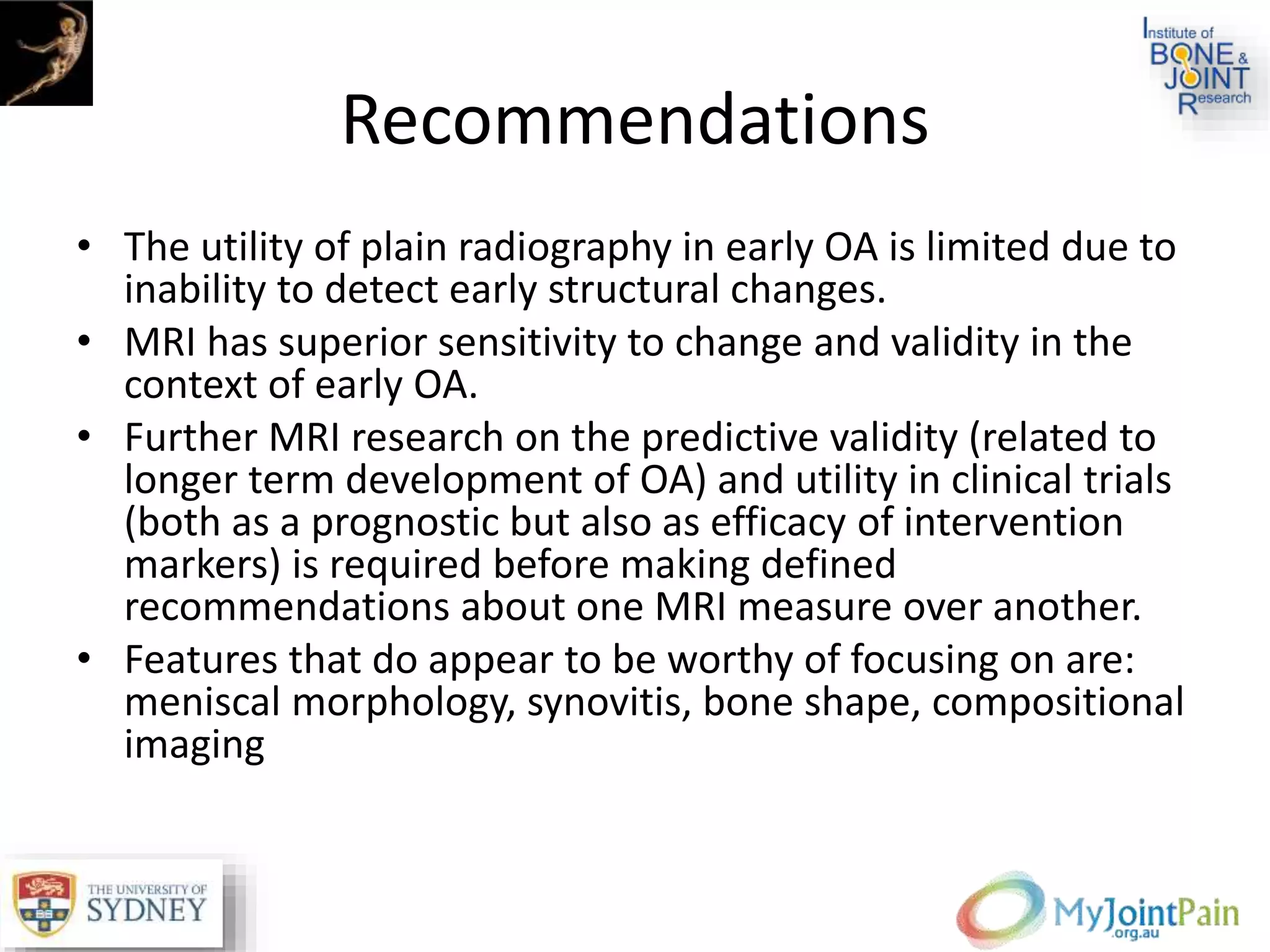 Institute of BONE & JOINT Research

Recommendations

• The utility of plain radiography in early OA is limited due to inability to detect early structural changes.
• MRI has superior sensitivity to change and validity in the context of early OA.
• Further MRI research on the predictive validity (related to longer term development of OA) and utility in clinical trials (both as a prognostic but also as efficacy of intervention markers) is required before making defined recommendations about one MRI measure over another.
• Features that do appear to be worthy of focusing on are: meniscal morphology, synovitis, bone shape, compositional imaging

THE UNIVERSITY OF SYDNEY

MyJointPain .org.au